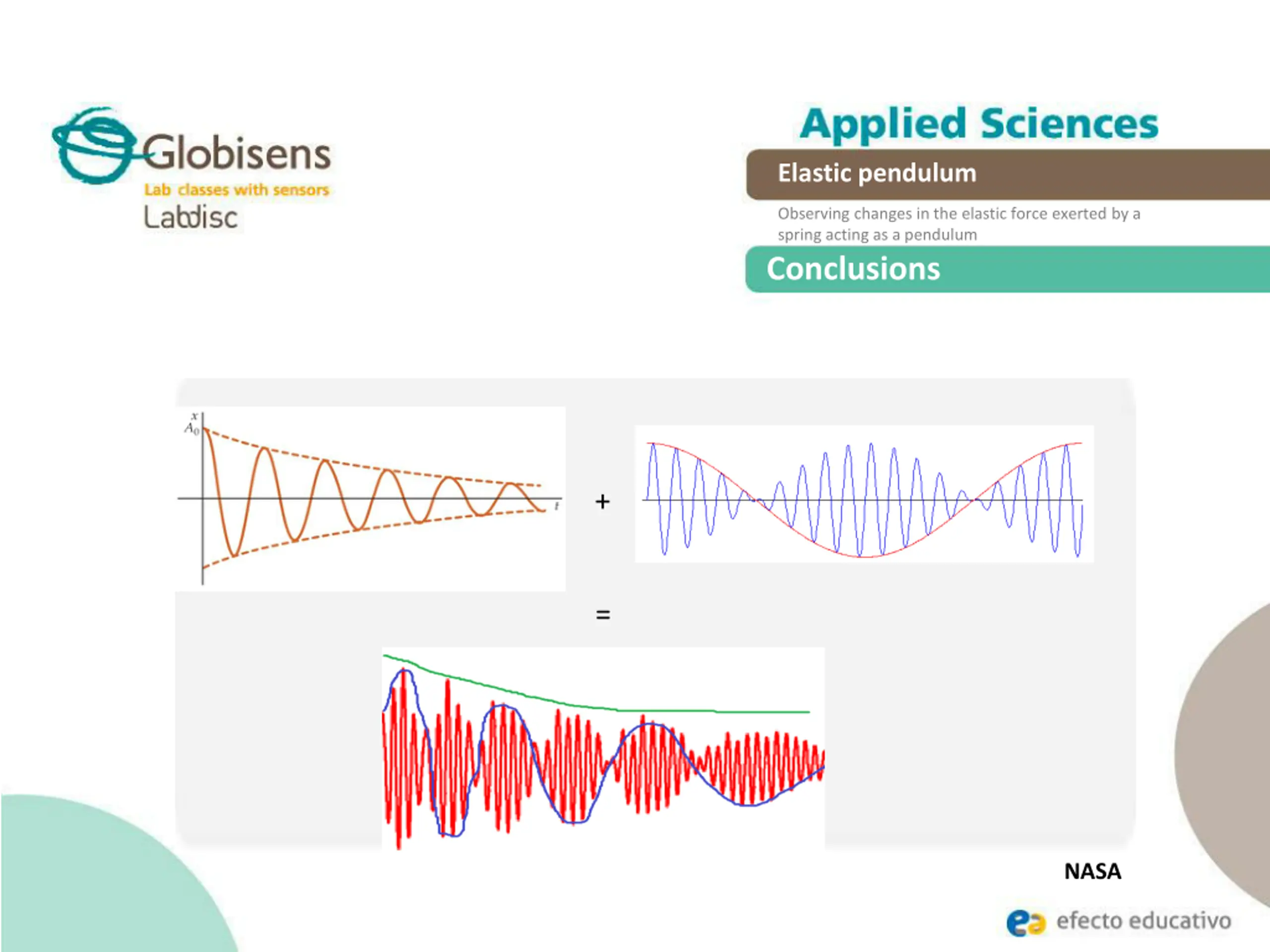 Globisens
Lab classes with sensors
Labdisc

Applied Sciences

Elastic pendulum

Observing changes in the elastic force exerted by a spring acting as a pendulum

Conclusions

$x$
$A_0$
$t$

+

=

NASA

efecto educativo